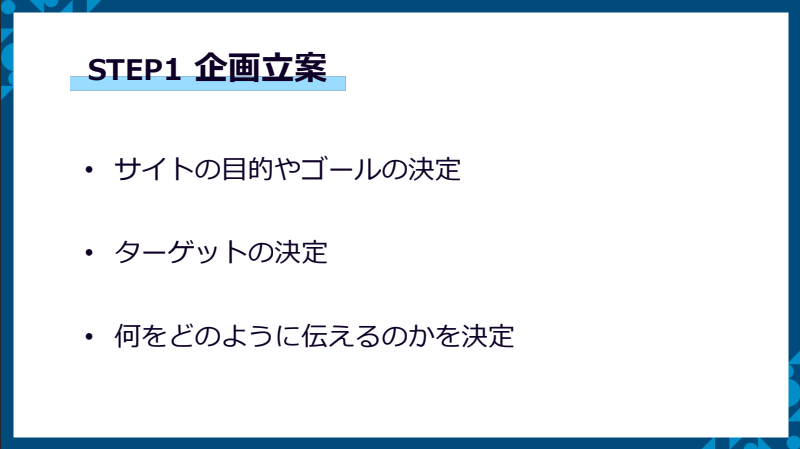 STEP1 企画立案

• サイトの目的やゴールの決定

• ターゲットの決定

• 何をどのように伝えるのかを決定